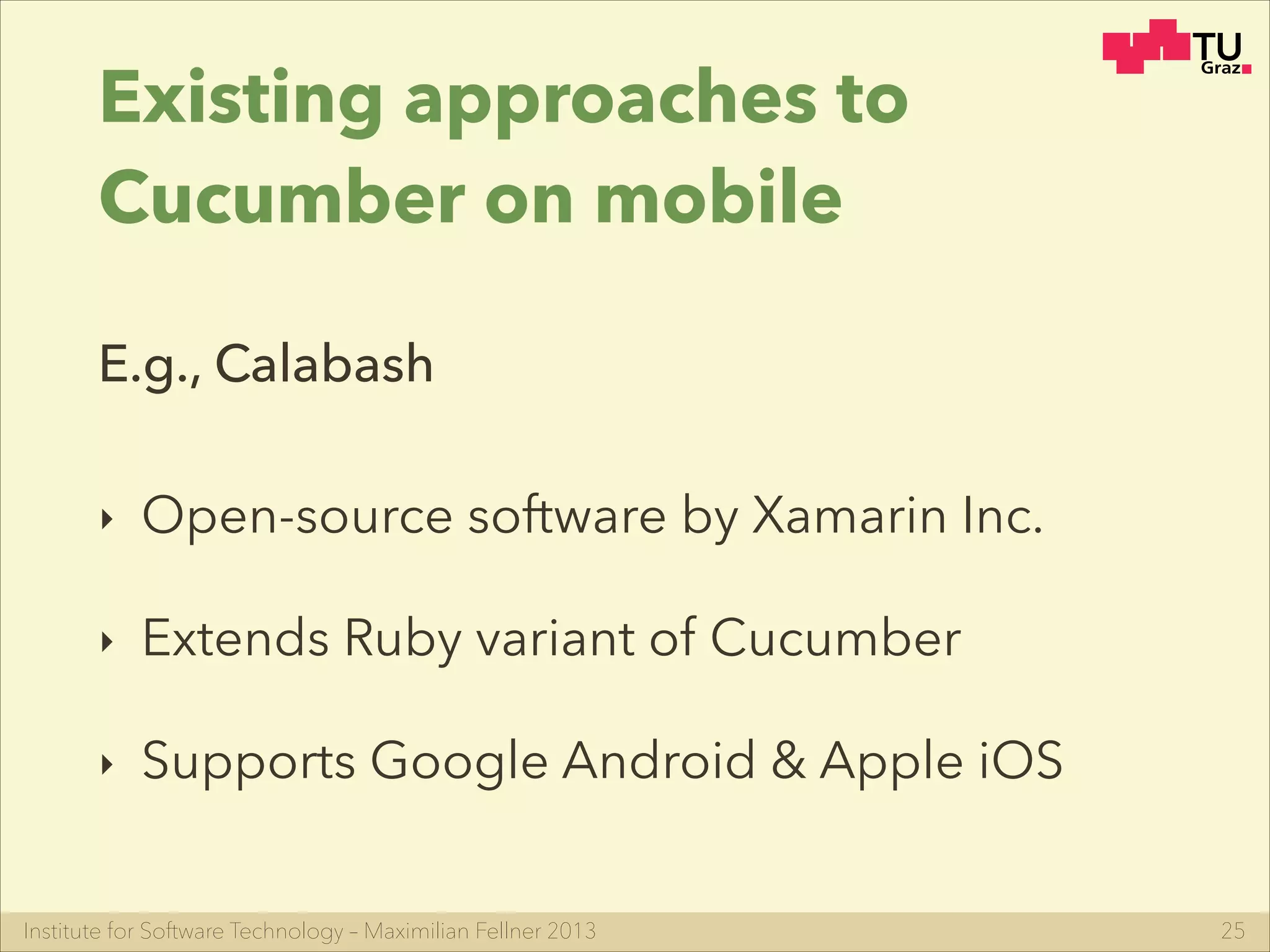 TU Graz

Existing approaches to Cucumber on mobile

E.g., Calabash

‣ Open-source software by Xamarin Inc.

‣ Extends Ruby variant of Cucumber

‣ Supports Google Android & Apple iOS

Institute for Software Technology – Maximilian Fellner 2013

25